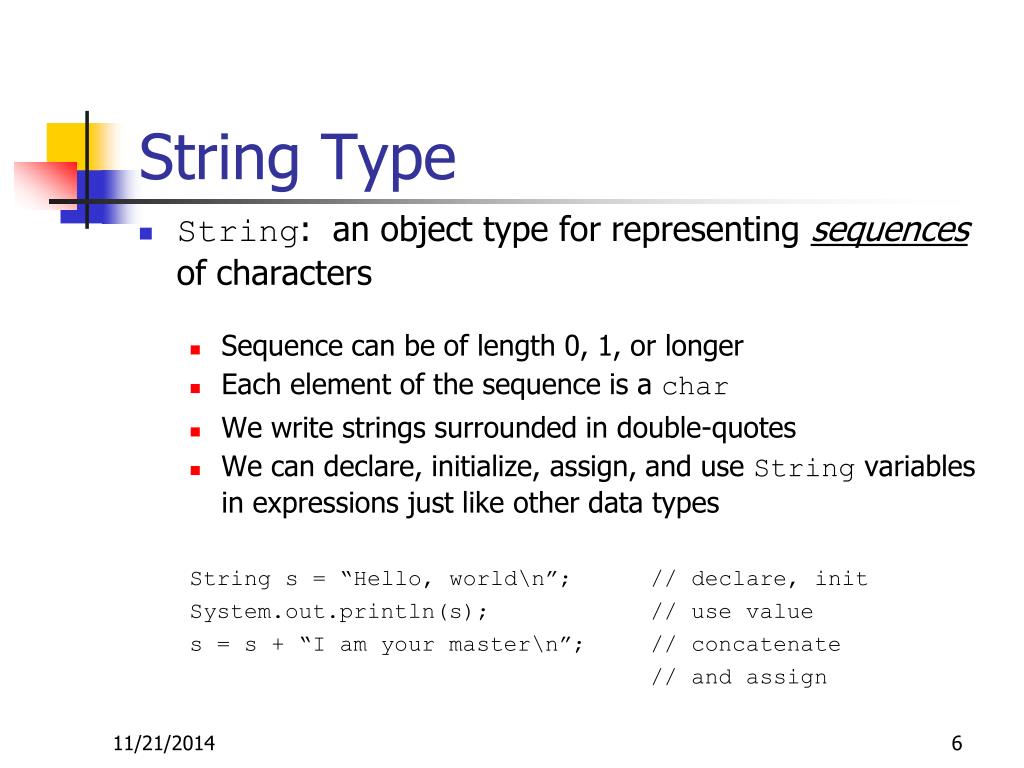 String Type

String: an object type for representing sequences of characters

Sequence can be of length 0, 1, or longer

Each element of the sequence is a char

We write strings surrounded in double-quotes

We can declare, initialize, assign, and use String variables in expressions just like other data types

String s = “Hello, world\n”; // declare, init
System.out.println(s); // use value
s = s + “I am your master\n”; // concatenate
// and assign

11/21/2014

6